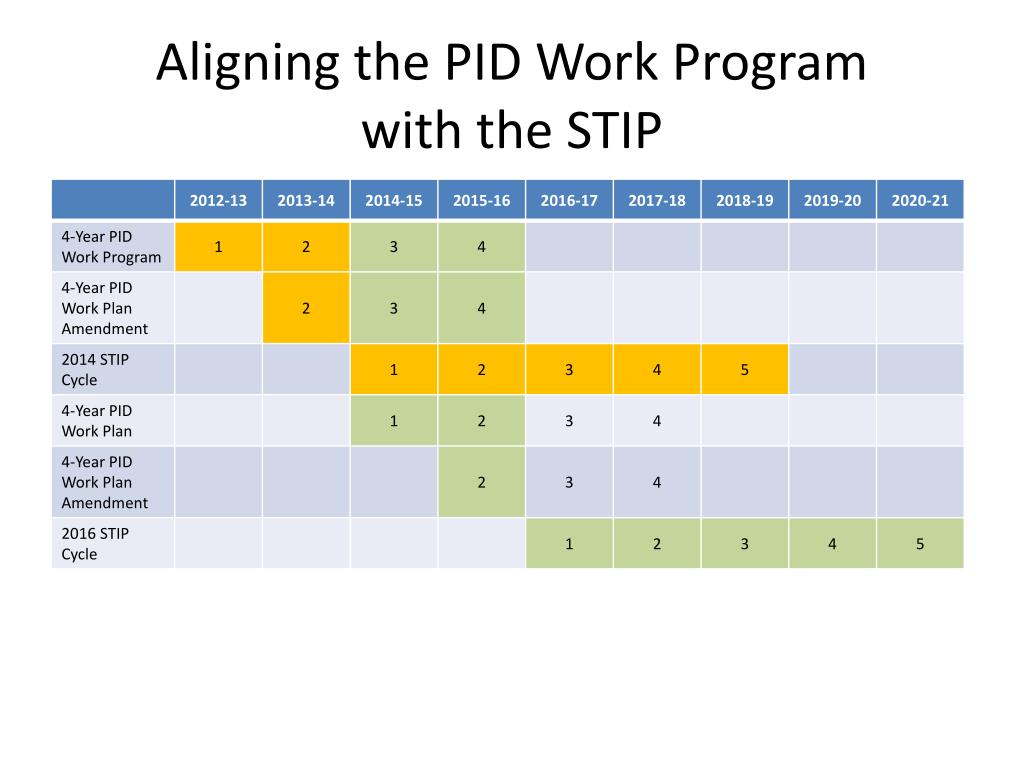 Aligning the PID Work Program with the STIP

| | 2012-13 | 2013-14 | 2014-15 | 2015-16 | 2016-17 | 2017-18 | 2018-19 | 2019-20 | 2020-21 |
|---|---|---|---|---|---|---|---|---|---|
| 4-Year PID Work Program | 1 | 2 | 3 | 4 | | | | | |
| 4-Year PID Work Plan Amendment | | 2 | 3 | 4 | | | | | |
| 2014 STIP Cycle | | | 1 | 2 | 3 | 4 | 5 | | |
| 4-Year PID Work Plan | | | 1 | 2 | 3 | 4 | | | |
| 4-Year PID Work Plan Amendment | | | | 2 | 3 | 4 | | | |
| 2016 STIP Cycle | | | | | 1 | 2 | 3 | 4 | 5 |